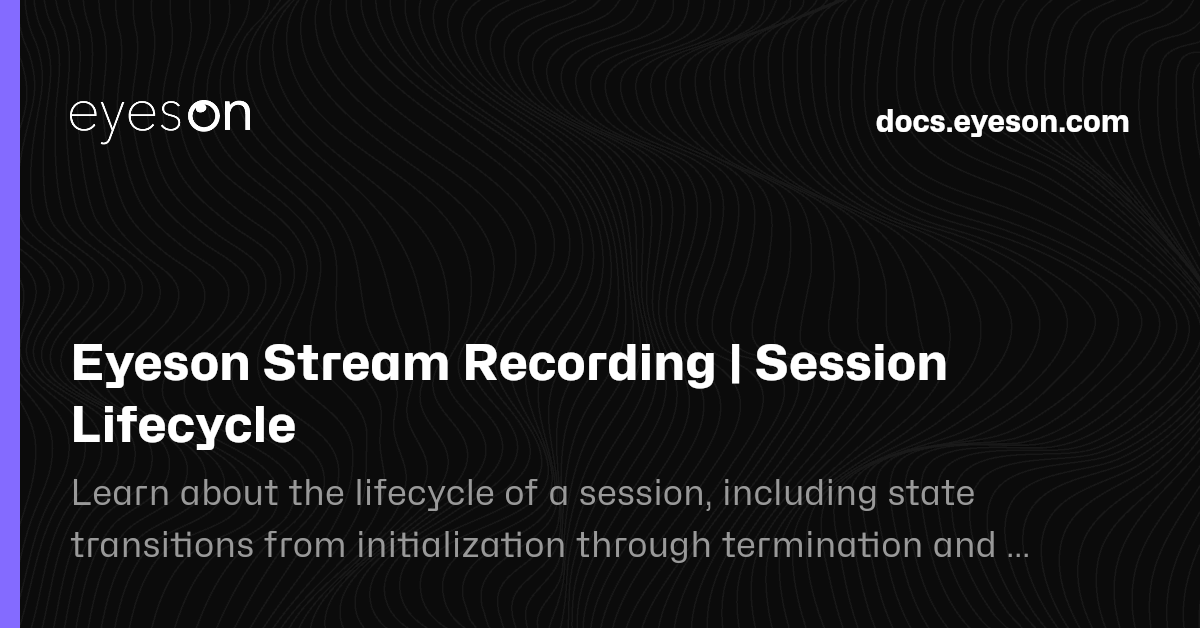 eyeson

docs.eyeson.com

Eyeson Stream Recording | Session Lifecycle

Learn about the lifecycle of a session, including state transitions from initialization through termination and ...